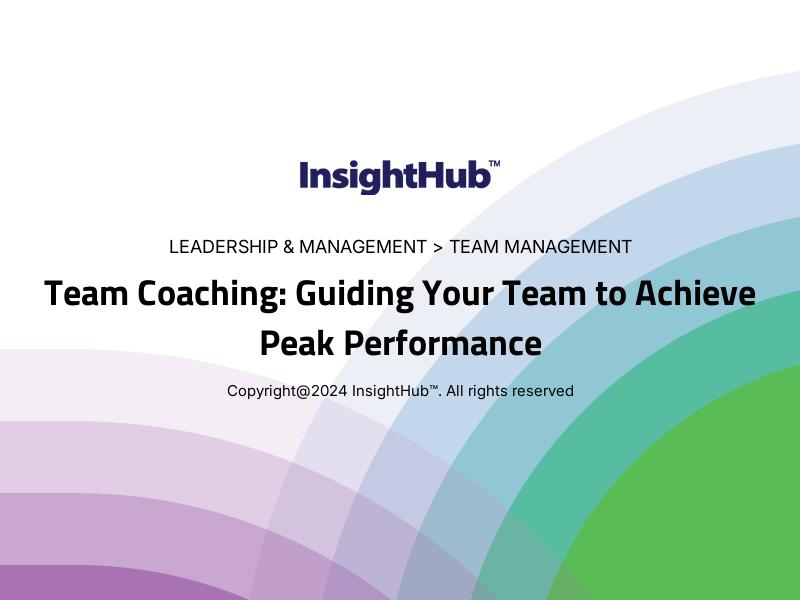 InsightHub™

LEADERSHIP & MANAGEMENT > TEAM MANAGEMENT

Team Coaching: Guiding Your Team to Achieve Peak Performance

Copyright@2024 InsightHub™. All rights reserved